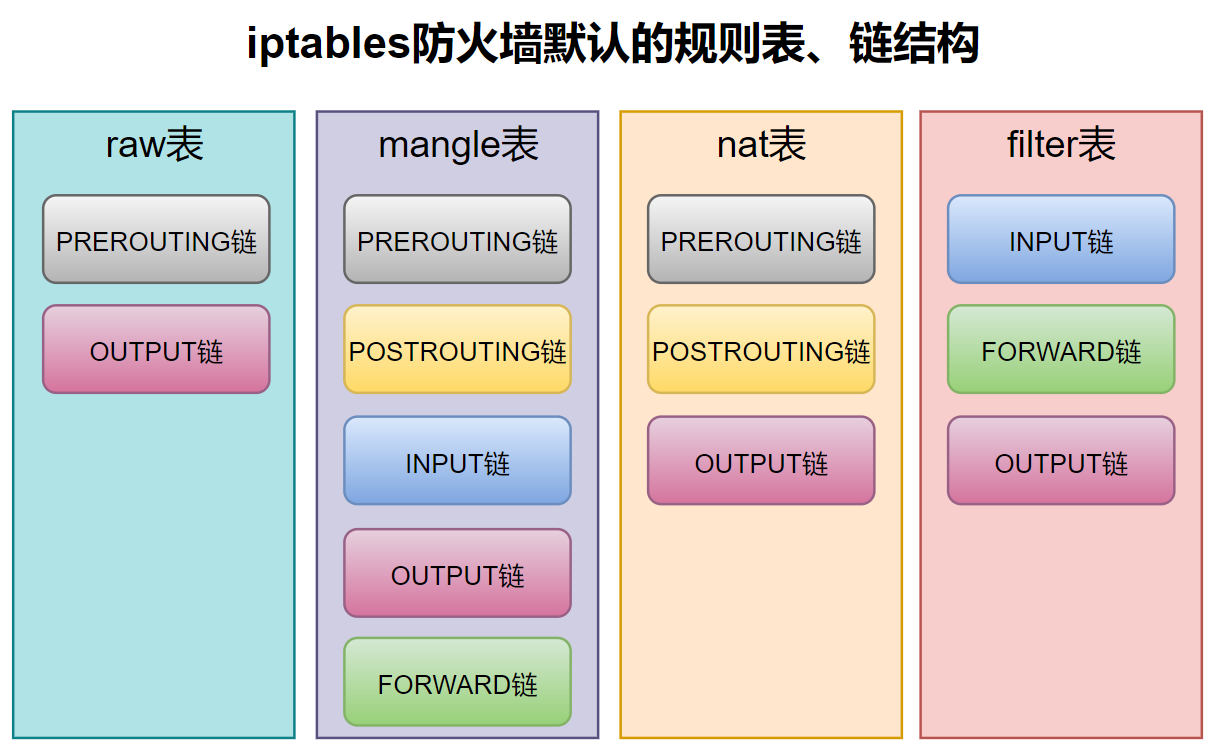 iptables防火墙默认的规则表、链结构

raw表

PREROUTING链

OUTPUT链

mangle表

PREROUTING链

POSTROUTING链

INPUT链

OUTPUT链

FORWARD链

nat表

PREROUTING链

POSTROUTING链

OUTPUT链

filter表

INPUT链

FORWARD链

OUTPUT链